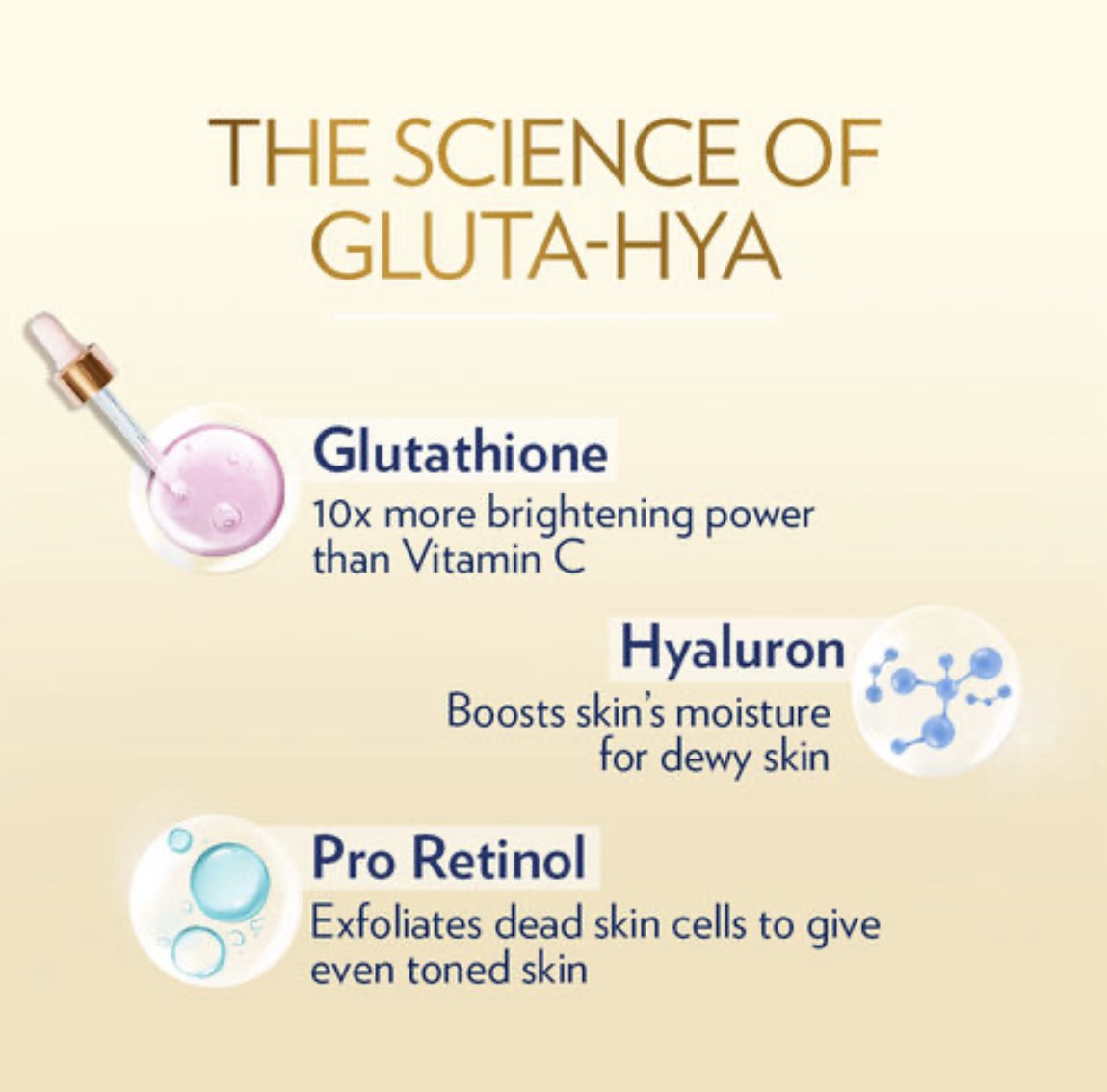 THE SCIENCE OF GLUTA-HYA

Glutathione
10x more brightening power than Vitamin C

Hyaluron
Boosts skin's moisture for dewy skin

Pro Retinol
Exfoliates dead skin cells to give even toned skin